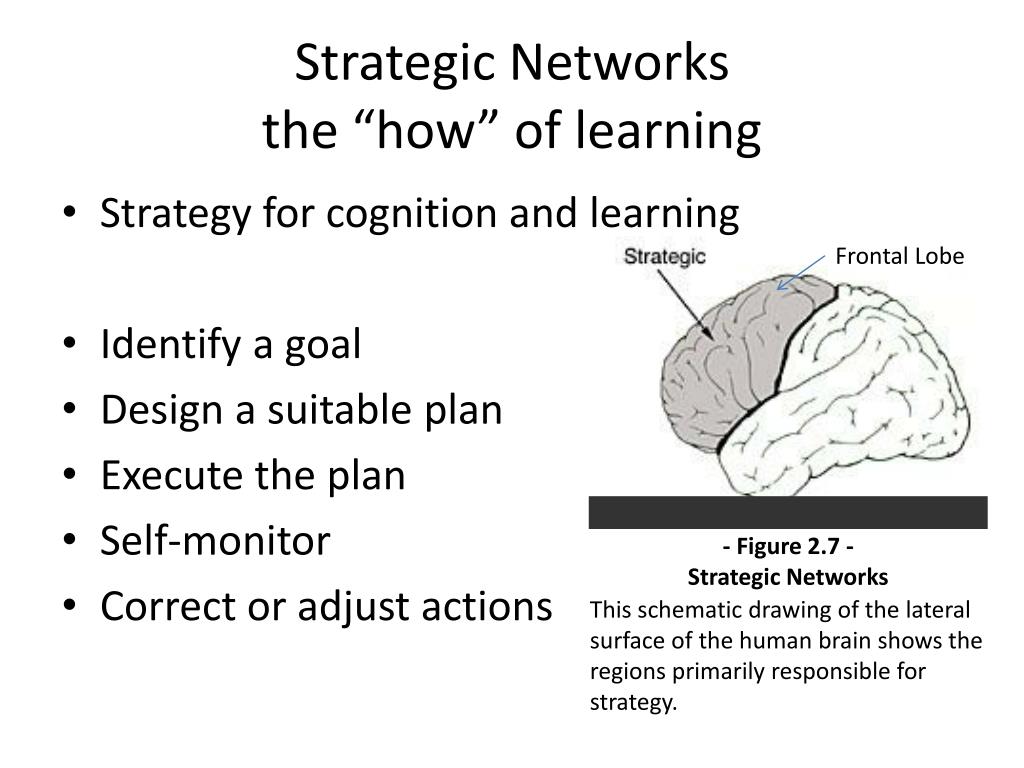 Strategic Networks
the “how” of learning

• Strategy for cognition and learning

• Identify a goal
• Design a suitable plan
• Execute the plan
• Self-monitor
• Correct or adjust actions

Strategic

Frontal Lobe

- Figure 2.7 -
Strategic Networks
This schematic drawing of the lateral surface of the human brain shows the regions primarily responsible for strategy.